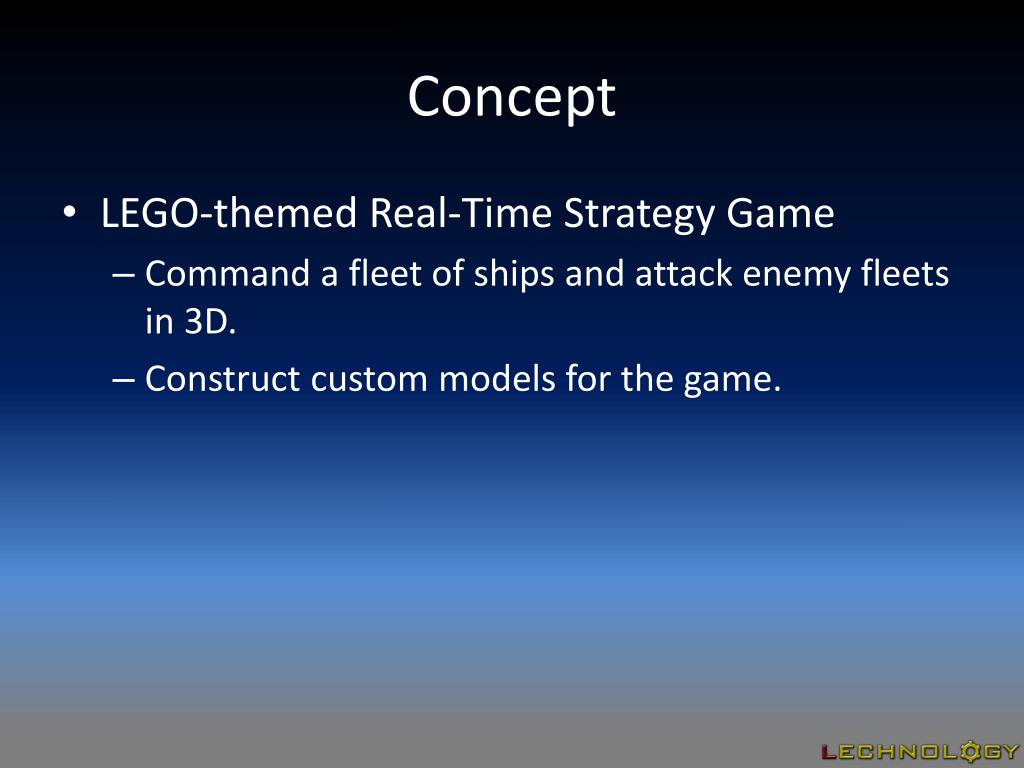 Concept

• LEGO-themed Real-Time Strategy Game
– Command a fleet of ships and attack enemy fleets in 3D.
– Construct custom models for the game.

LECHNOLOGY